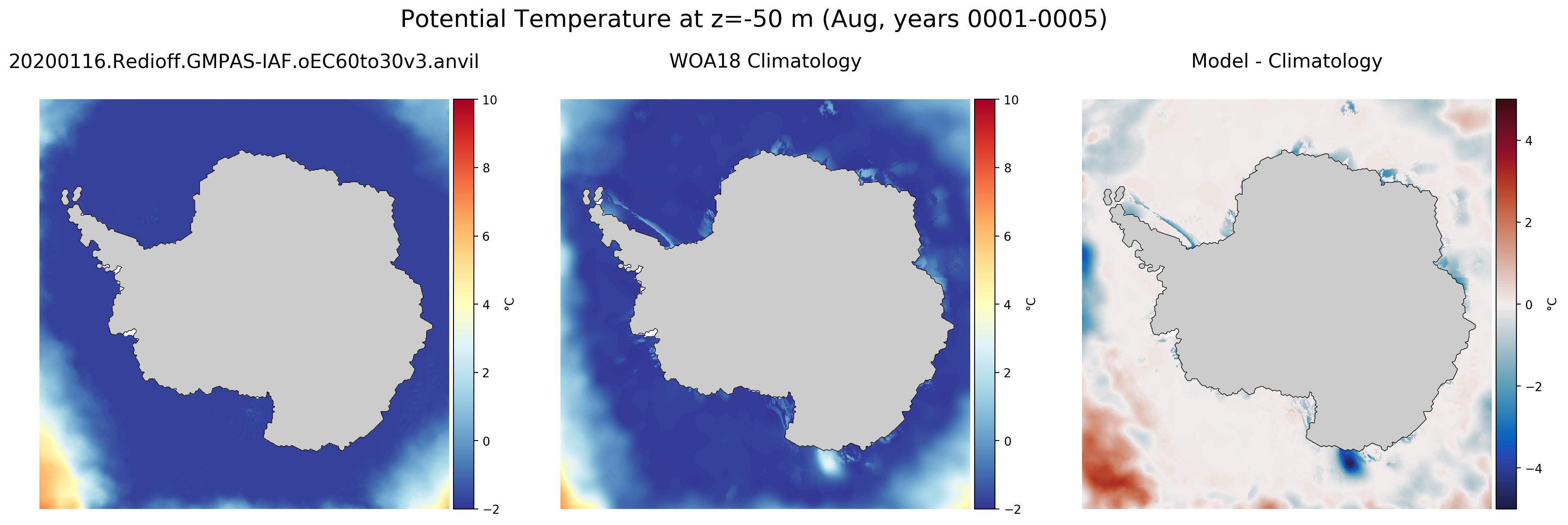 Potential Temperature at z=-50 m (Aug, years 0001-0005)

20200116.Redioff.GMPAS-IAF.oEC60to30v3.anvil

10
8
6
4
2
0
−2
°C

WOA18 Climatology

10
8
6
4
2
0
−2
°C

Model - Climatology

4
2
0
−2
−4
°C